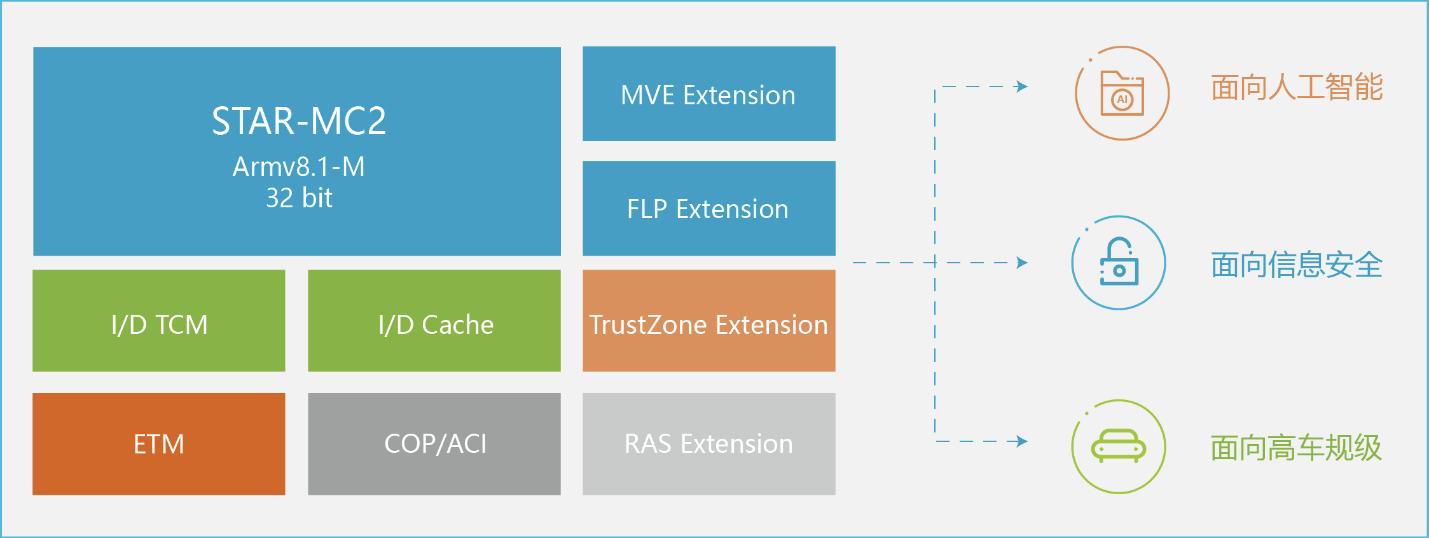 STAR-MC2
Armv8.1-M
32 bit

MVE Extension

FLP Extension

I/D TCM

I/D Cache

TrustZone Extension

ETM

COP/ACI

RAS Extension

AI

面向人工智能

面向信息安全

面向高车规级